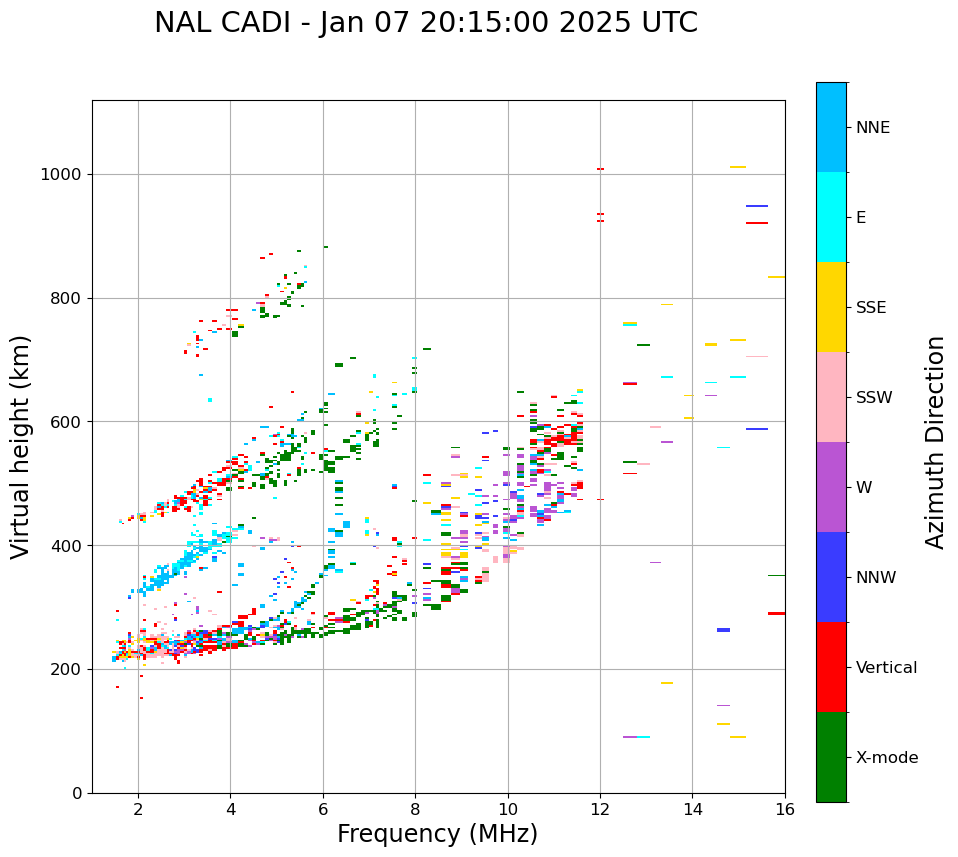 NAL CADI - Jan 07 20:15:00 2025 UTC

Virtual height (km)

1000
800
600
400
200
0

2
4
6
8
10
12
14
16

Frequency (MHz)

NNE
E
SSE
SSW
W
NNW
Vertical
X-mode

Azimuth Direction